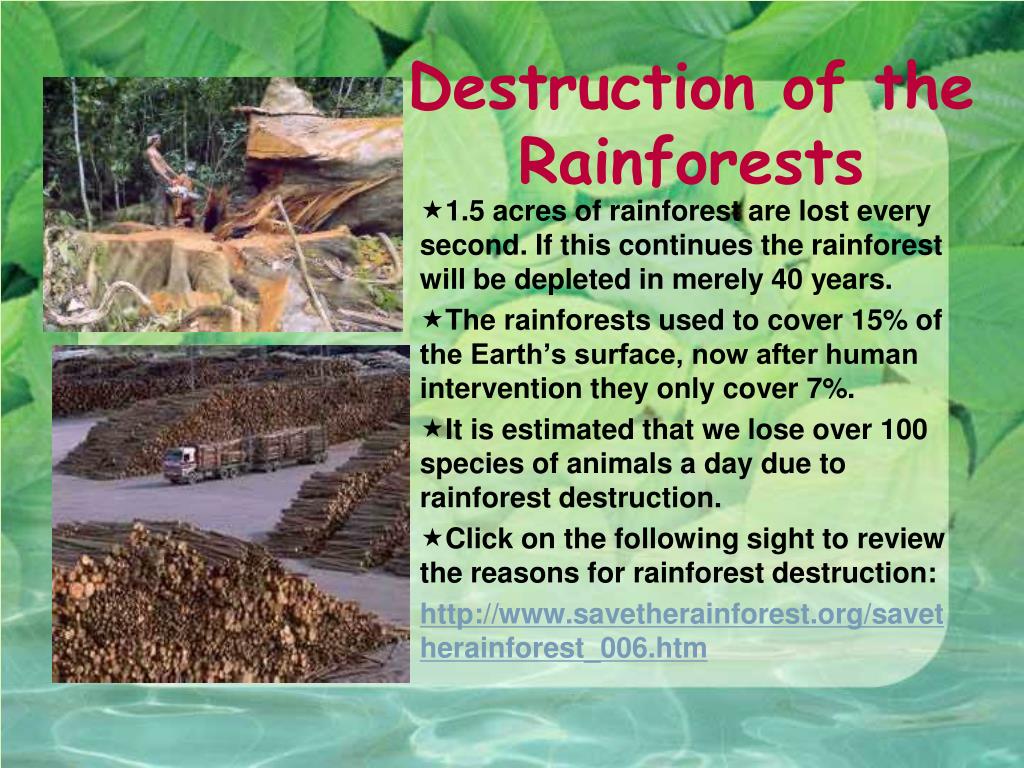 Destruction of the Rainforests

★1.5 acres of rainforest are lost every second. If this continues the rainforest will be depleted in merely 40 years.

★The rainforests used to cover 15% of the Earth’s surface, now after human intervention they only cover 7%.

★It is estimated that we lose over 100 species of animals a day due to rainforest destruction.

★Click on the following sight to review the reasons for rainforest destruction: http://www.savetherainforest.org/savetherainforest_006.htm